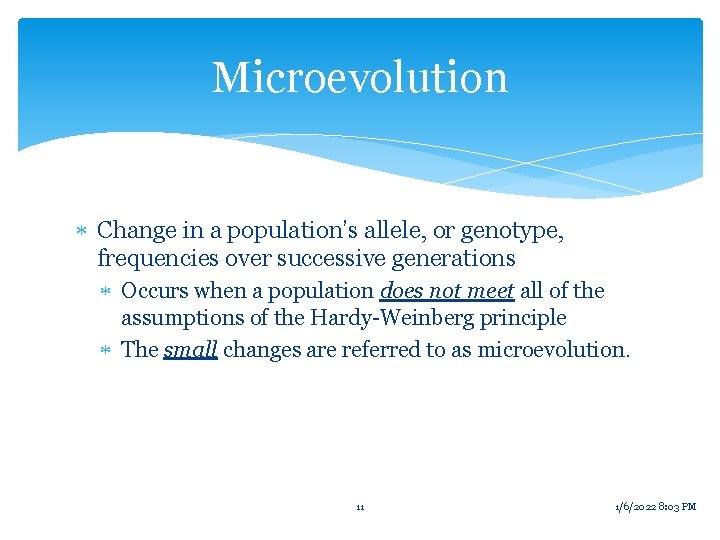 Microevolution

∗ Change in a population's allele, or genotype, frequencies over successive generations

∗ Occurs when a population does not meet all of the assumptions of the Hardy-Weinberg principle

∗ The small changes are referred to as microevolution.

11

1/6/2022 8:03 PM